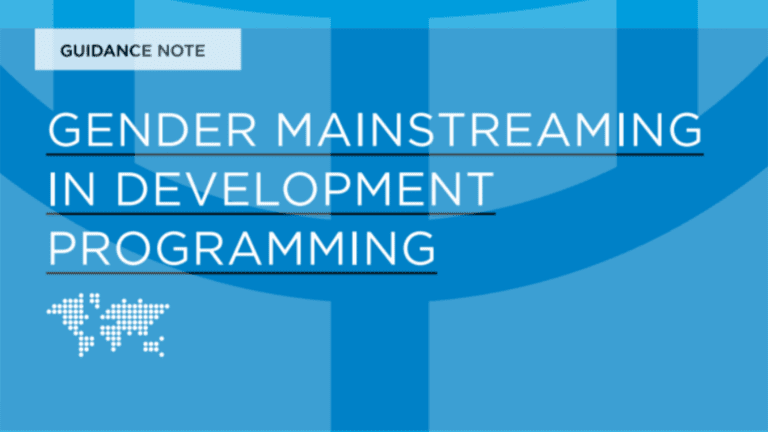 GUIDANCE NOTE

GENDER MAINSTREAMING IN DEVELOPMENT PROGRAMMING